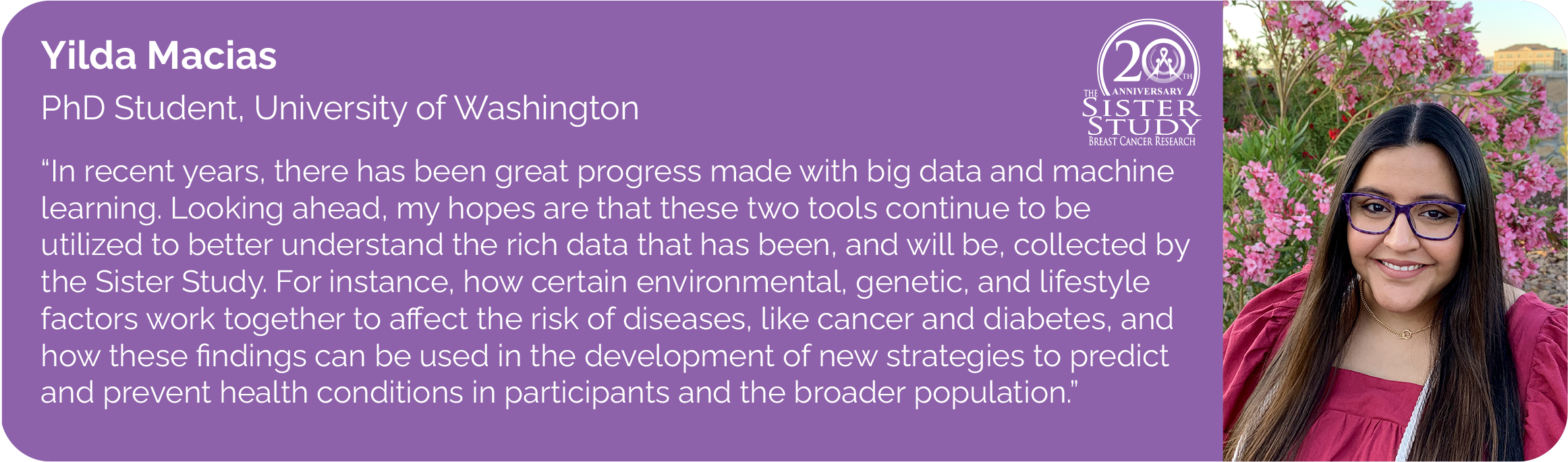 Yilda Macias

PhD Student, University of Washington

20TH ANNIVERSARY
THE SISTER STUDY
BREAST CANCER RESEARCH

“In recent years, there has been great progress made with big data and machine learning. Looking ahead, my hopes are that these two tools continue to be utilized to better understand the rich data that has been, and will be, collected by the Sister Study. For instance, how certain environmental, genetic, and lifestyle factors work together to affect the risk of diseases, like cancer and diabetes, and how these findings can be used in the development of new strategies to predict and prevent health conditions in participants and the broader population.”